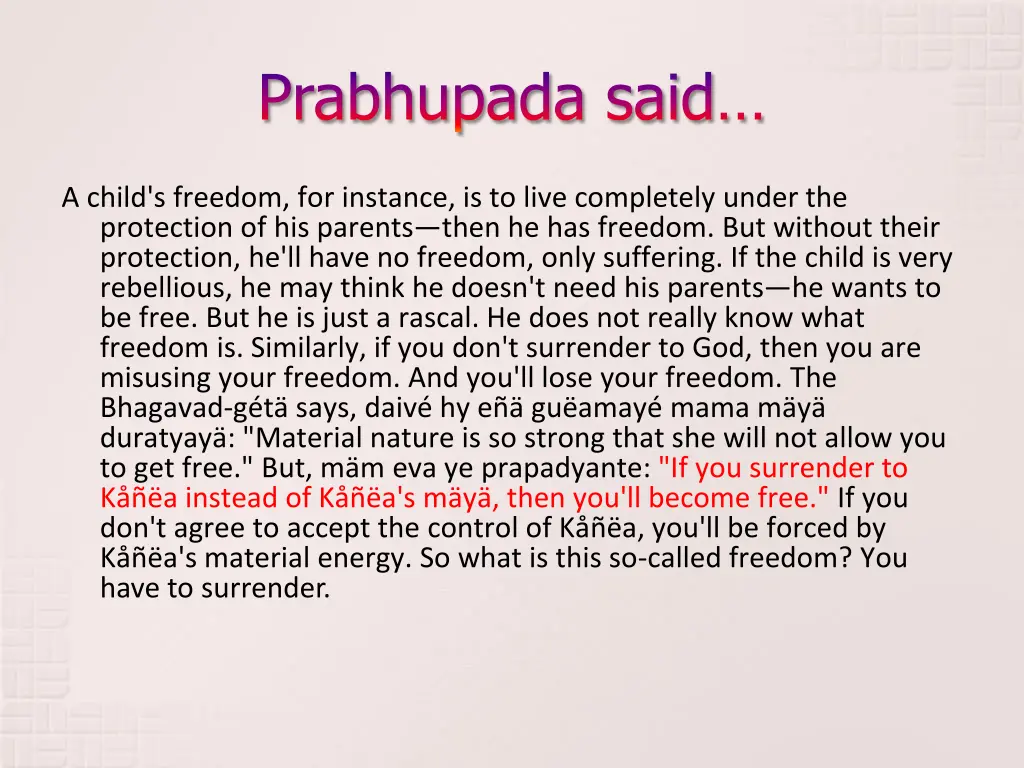 Prabhupada said…

A child's freedom, for instance, is to live completely under the protection of his parents—then he has freedom. But without their protection, he'll have no freedom, only suffering. If the child is very rebellious, he may think he doesn't need his parents—he wants to be free. But he is just a rascal. He does not really know what freedom is. Similarly, if you don't surrender to God, then you are misusing your freedom. And you'll lose your freedom. The Bhagavad-gétä says, daivé hy eñä guëamayé mama mäyä duratyayä: "Material nature is so strong that she will not allow you to get free." But, mäm eva ye prapadyante: "If you surrender to Kåñëa instead of Kåñëa's mäyä, then you'll become free." If you don't agree to accept the control of Kåñëa, you'll be forced by Kåñëa's material energy. So what is this so-called freedom? You have to surrender.